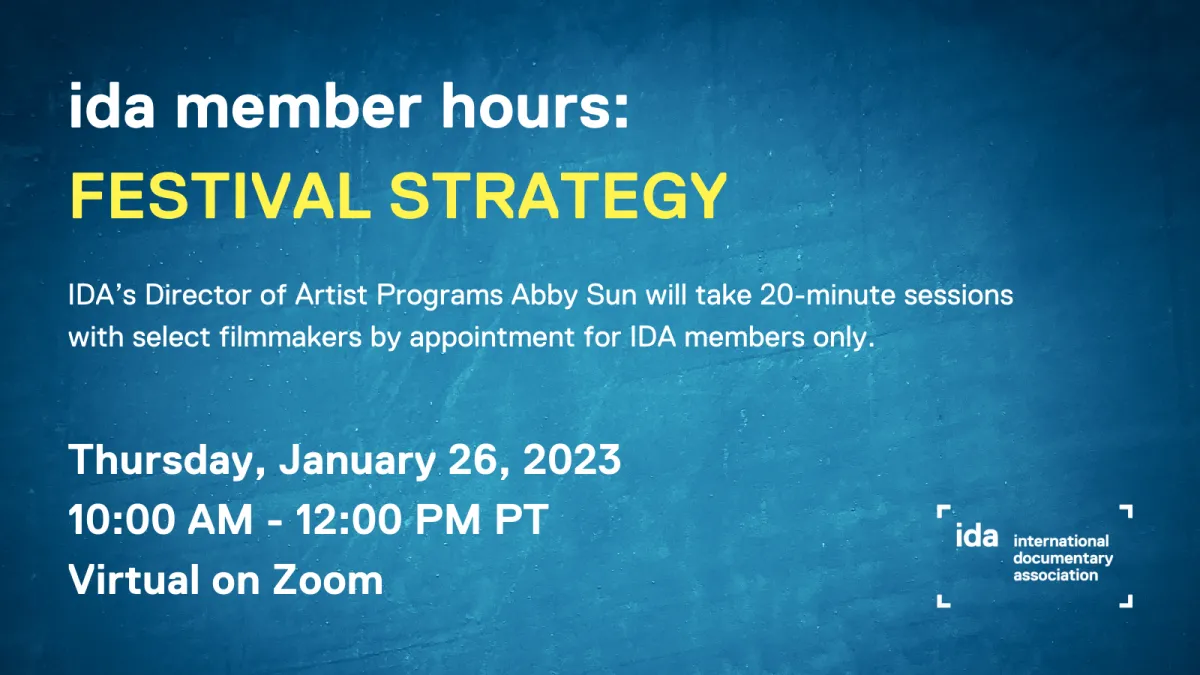 ida member hours:
FESTIVAL STRATEGY

IDA's Director of Artist Programs Abby Sun will take 20-minute sessions with select filmmakers by appointment for IDA members only.

Thursday, January 26, 2023
10:00 AM - 12:00 PM PT
Virtual on Zoom

ida international documentary association